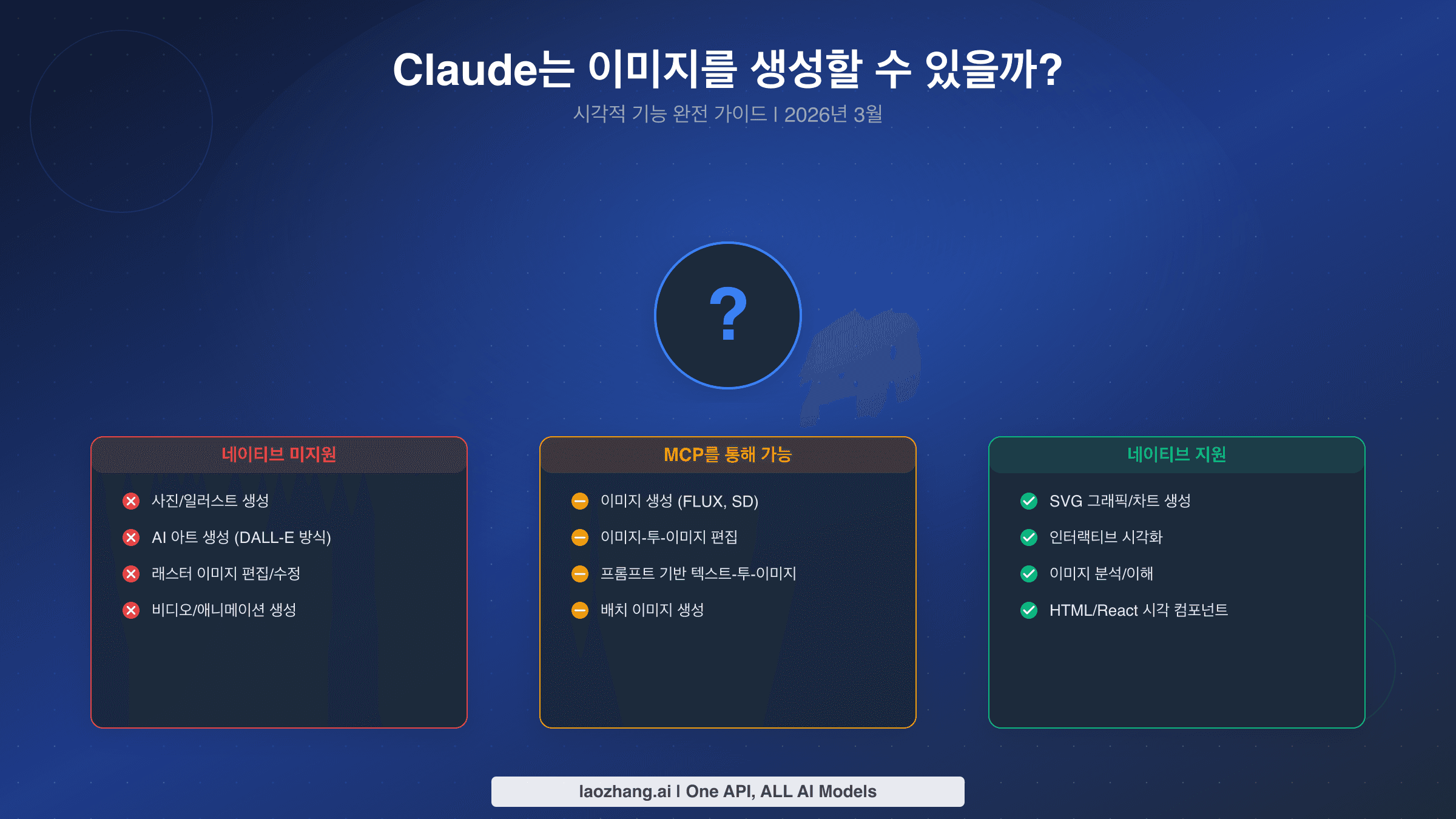 Claude는 이미지를 생성할 수 있을까?

시각적 기능 완전 가이드 | 2026년 3월

?

네이티브 미지원

사진/일러스트 생성

AI 아트 생성 (DALL-E 방식)

래스터 이미지 편집/수정

비디오/애니메이션 생성

MCP를 통해 가능

이미지 생성 (FLUX, SD)

이미지-투-이미지 편집

프롬프트 기반 텍스트-투-이미지

배치 이미지 생성

네이티브 지원

SVG 그래픽/차트 생성

인터랙티브 시각화

이미지 분석/이해

HTML/React 시각 컴포넌트

laozhang.ai | One API, ALL AI Models